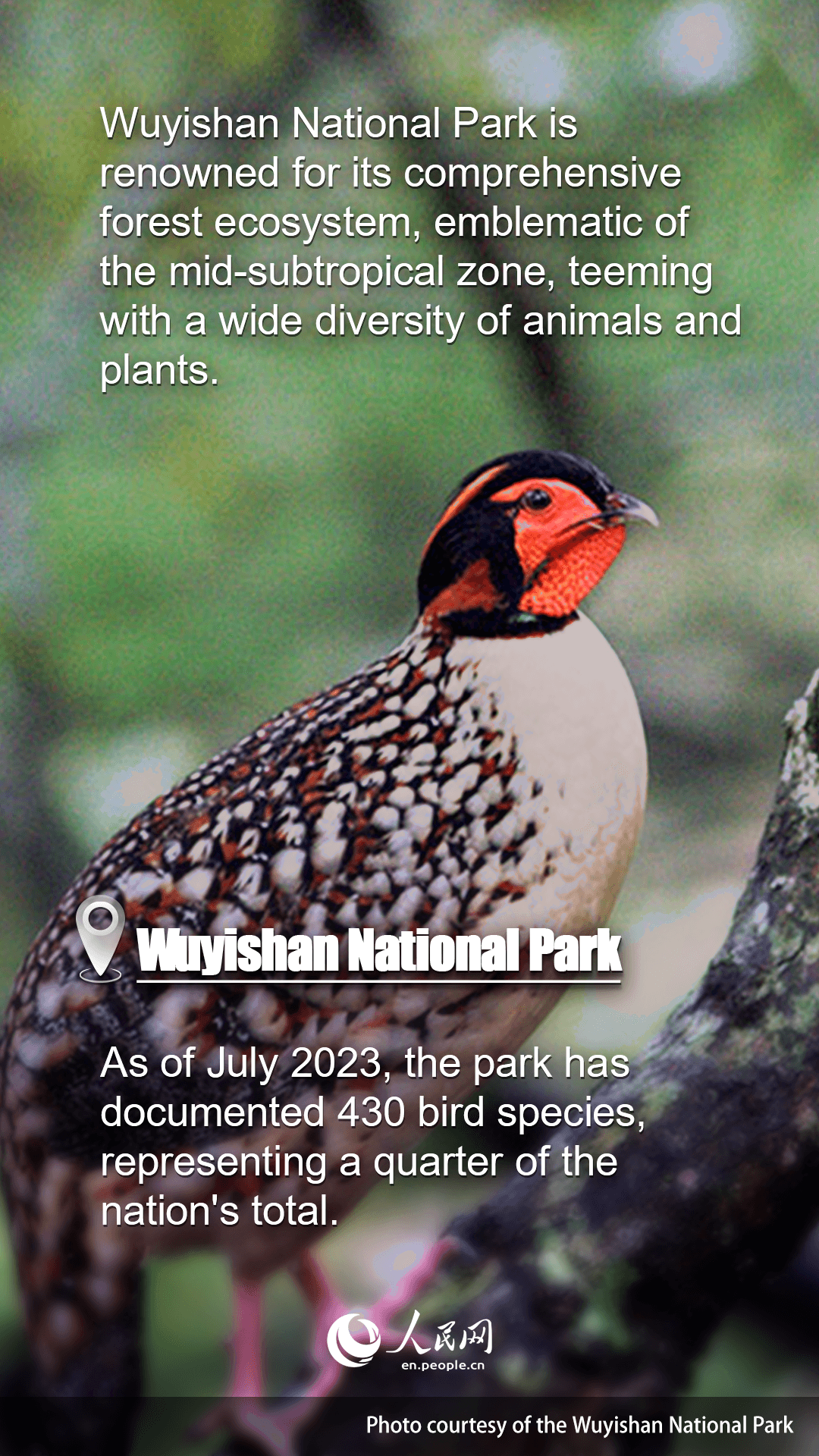 Wuyishan National Park is renowned for its comprehensive forest ecosystem, emblematic of the mid-subtropical zone, teeming with a wide diversity of animals and plants.

Wuyishan National Park

As of July 2023, the park has documented 430 bird species, representing a quarter of the nation's total.

人民网
en.people.cn

Photo courtesy of the Wuyishan National Park